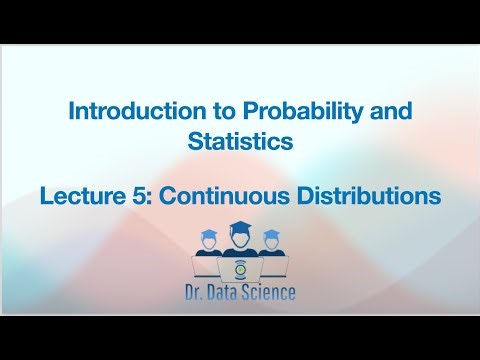 Introduction to Probability and Statistics

Lecture 5: Continuous Distributions

Dr. Data Science